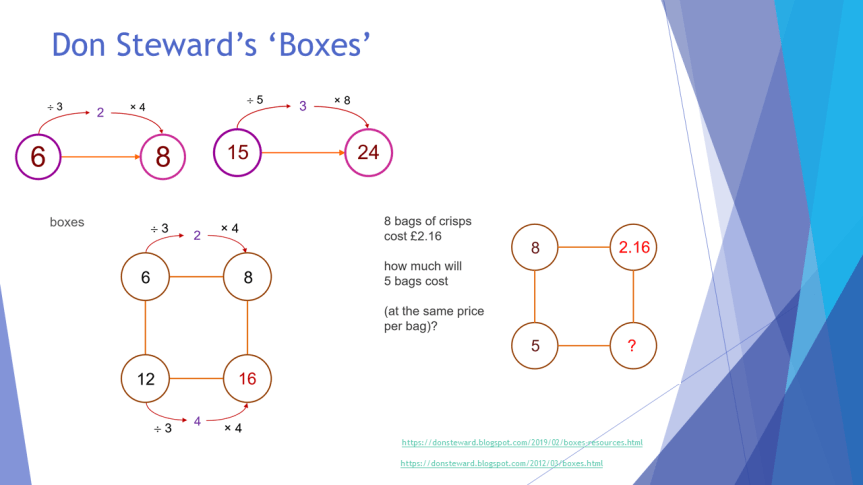 Don Steward's 'Boxes'

÷ 3 2 × 4

6 8

÷ 5 3 × 8

15 24

boxes

÷ 3 2 × 4

6 8

12 16

÷ 3 4 × 4

8 bags of crisps cost £2.16

how much will 5 bags cost

(at the same price per bag)?

8 2.16

5 ?

https://donsteward.blogspot.com/2019/02/boxes-resources.html

https://donsteward.blogspot.com/2012/03/boxes.html